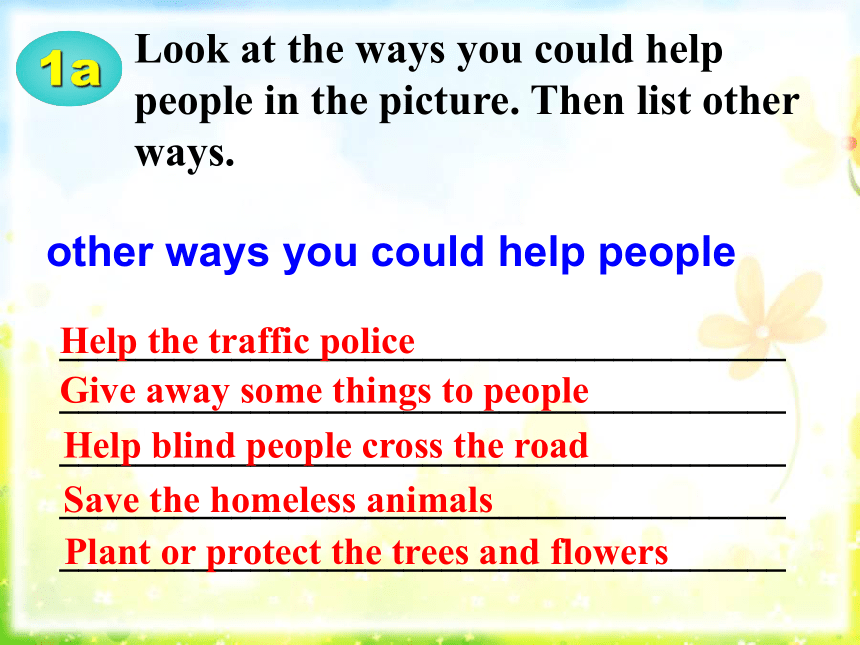 1a

Look at the ways you could help people in the picture. Then list other ways.

other ways you could help people

Help the traffic police

Give away some things to people

Help blind people cross the road

Save the homeless animals

Plant or protect the trees and flowers